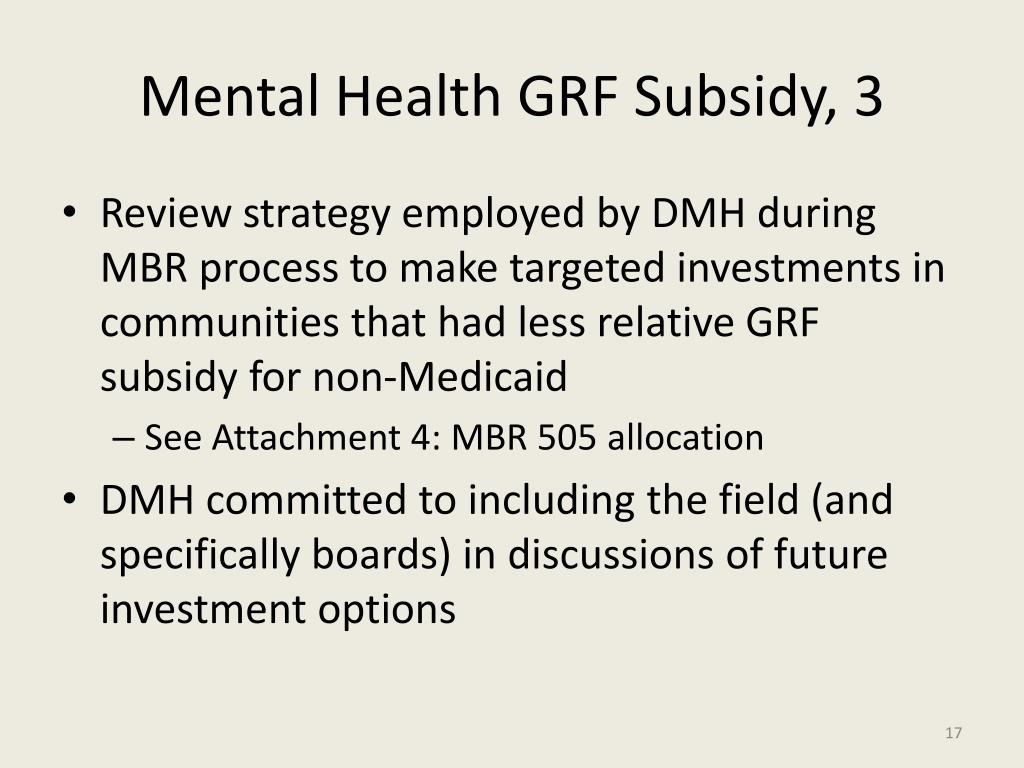 Mental Health GRF Subsidy, 3

• Review strategy employed by DMH during MBR process to make targeted investments in communities that had less relative GRF subsidy for non-Medicaid

– See Attachment 4: MBR 505 allocation

• DMH committed to including the field (and specifically boards) in discussions of future investment options

17